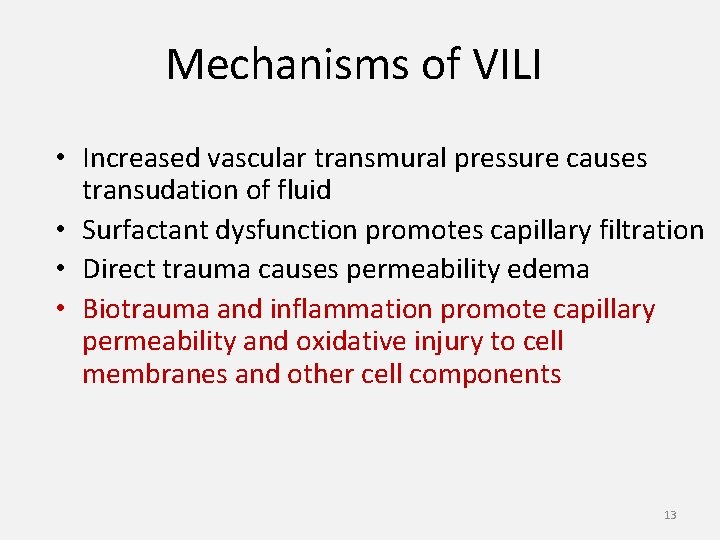 Mechanisms of VILI

• Increased vascular transmural pressure causes transudation of fluid
• Surfactant dysfunction promotes capillary filtration
• Direct trauma causes permeability edema
• Biotrauma and inflammation promote capillary permeability and oxidative injury to cell membranes and other cell components

13